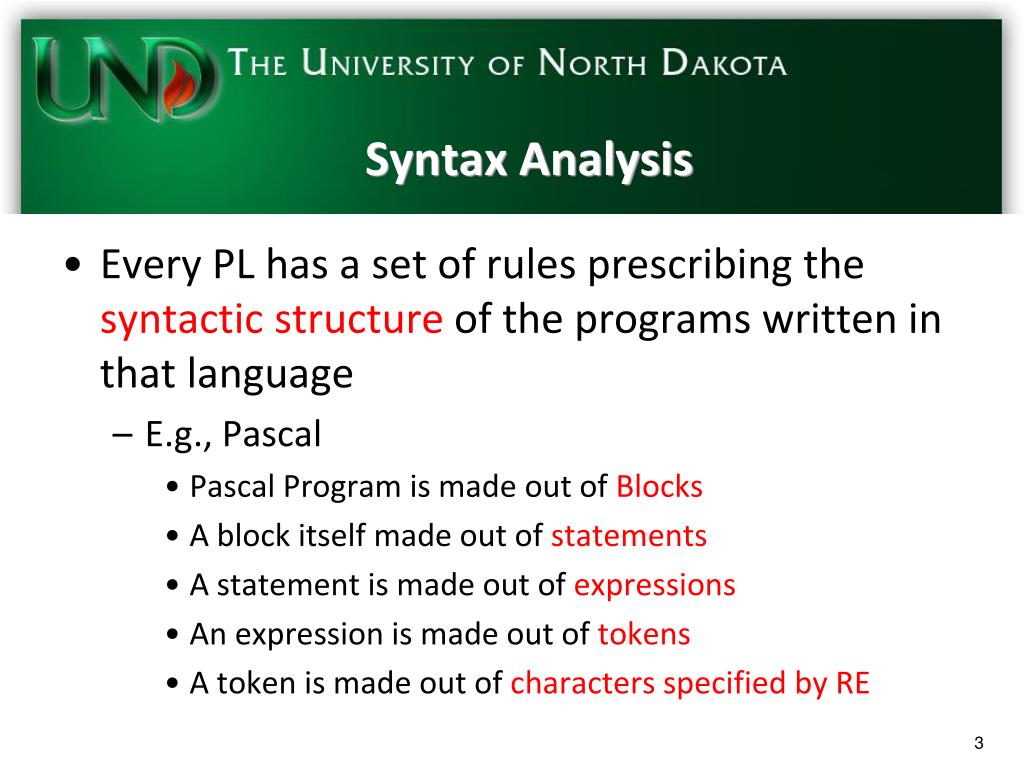 UND THE UNIVERSITY OF NORTH DAKOTA

Syntax Analysis

• Every PL has a set of rules prescribing the syntactic structure of the programs written in that language
– E.g., Pascal
• Pascal Program is made out of Blocks
• A block itself made out of statements
• A statement is made out of expressions
• An expression is made out of tokens
• A token is made out of characters specified by RE

3